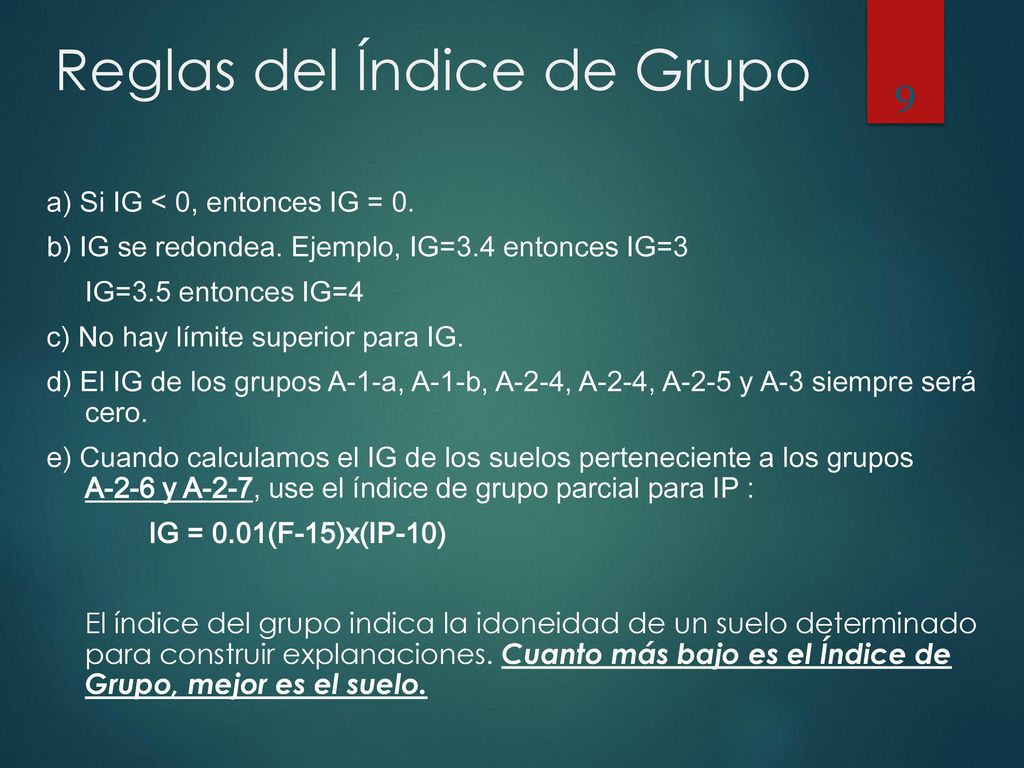 Reglas del Índice de Grupo

9

a) Si IG < 0, entonces IG = 0.

b) IG se redondea. Ejemplo, IG=3.4 entonces IG=3

IG=3.5 entonces IG=4

c) No hay límite superior para IG.

d) El IG de los grupos A-1-a, A-1-b, A-2-4, A-2-4, A-2-5 y A-3 siempre será cero.

e) Cuando calculamos el IG de los suelos perteneciente a los grupos A-2-6 y A-2-7, use el índice de grupo parcial para IP :

IG = 0.01(F-15)x(IP-10)

El índice del grupo indica la idoneidad de un suelo determinado para construir explanaciones. Cuanto más bajo es el Índice de Grupo, mejor es el suelo.